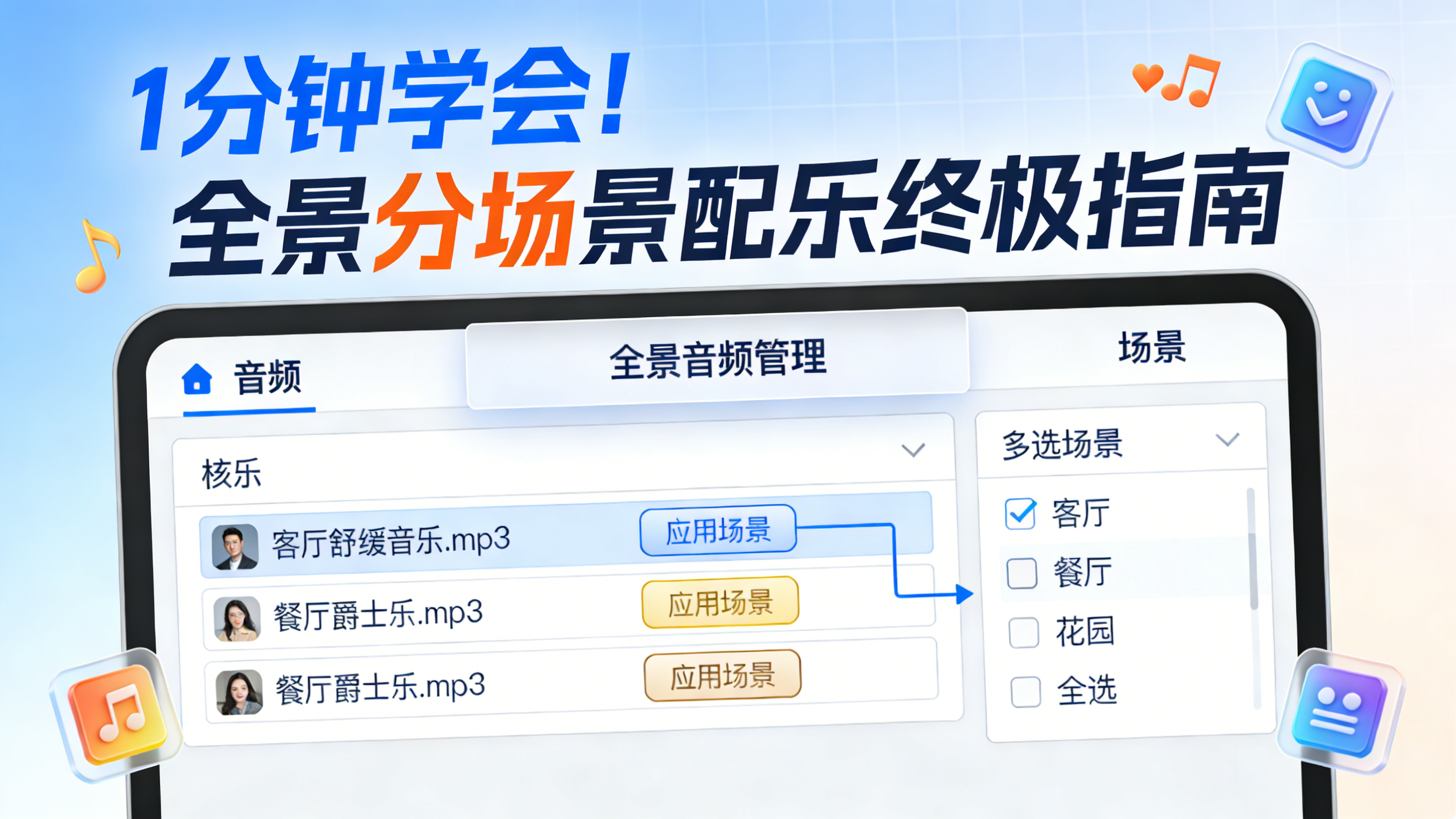 1分钟学会!
全景分场景配乐终极指南

音频
全景音频管理
场景

核乐
客厅舒缓音乐.mp3 应用场景
餐厅爵士乐.mp3 应用场景
餐厅爵士乐.mp3 应用场景

多选场景
客厅
餐厅
花园
全选